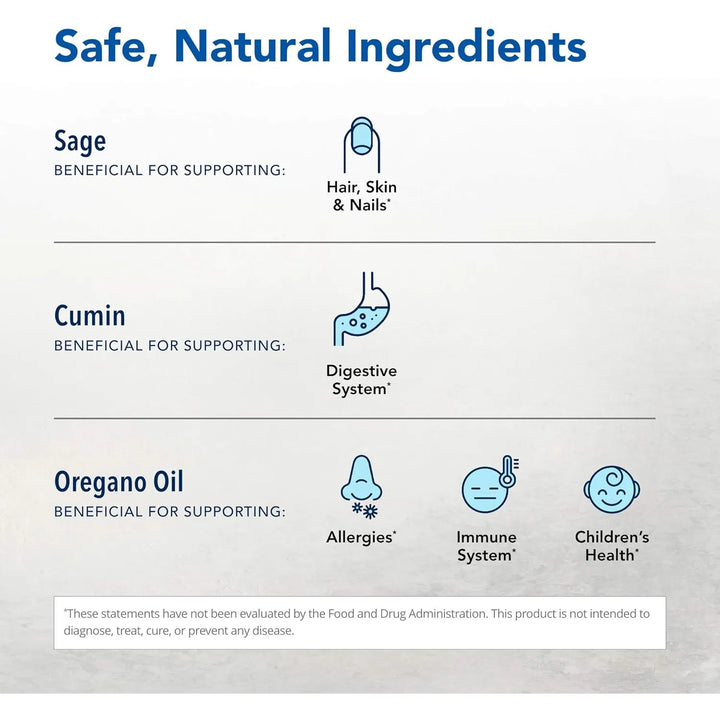 Safe, Natural Ingredients

Sage
BENEFICIAL FOR SUPPORTING:

Hair, Skin & Nails*

Cumin
BENEFICIAL FOR SUPPORTING:

Digestive System*

Oregano Oil
BENEFICIAL FOR SUPPORTING:

Allergies*

Immune System*

Children's Health*

*These statements have not been evaluated by the Food and Drug Administration. This product is not intended to diagnose, treat, cure, or prevent any disease.